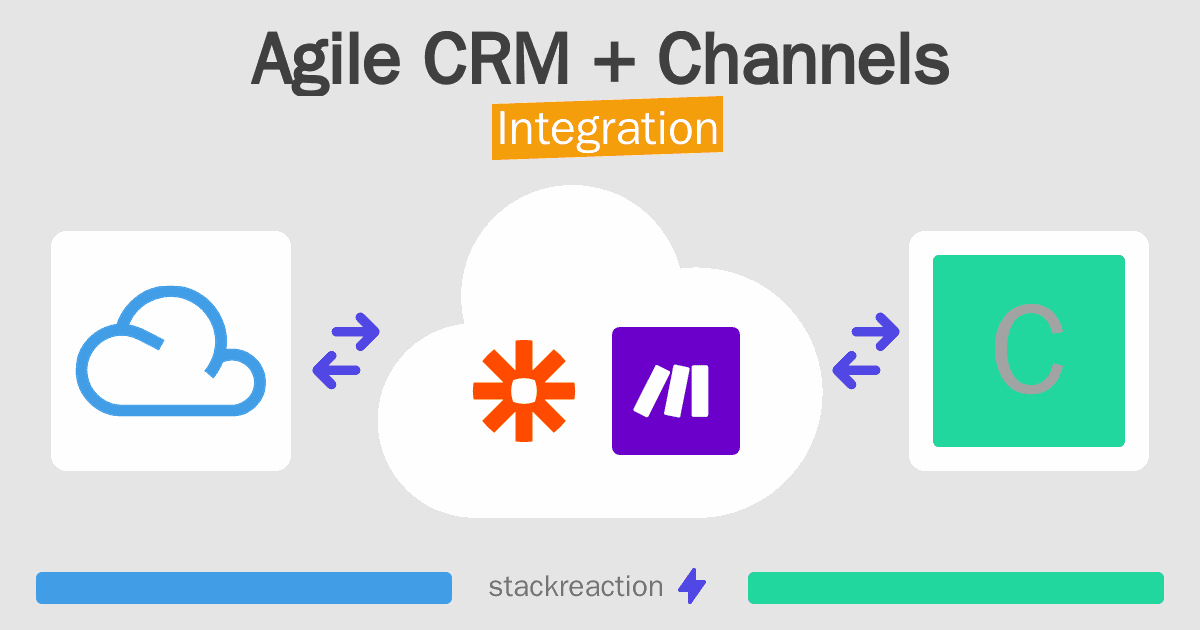 Agile CRM + Channels
Integration

C

stackreaction